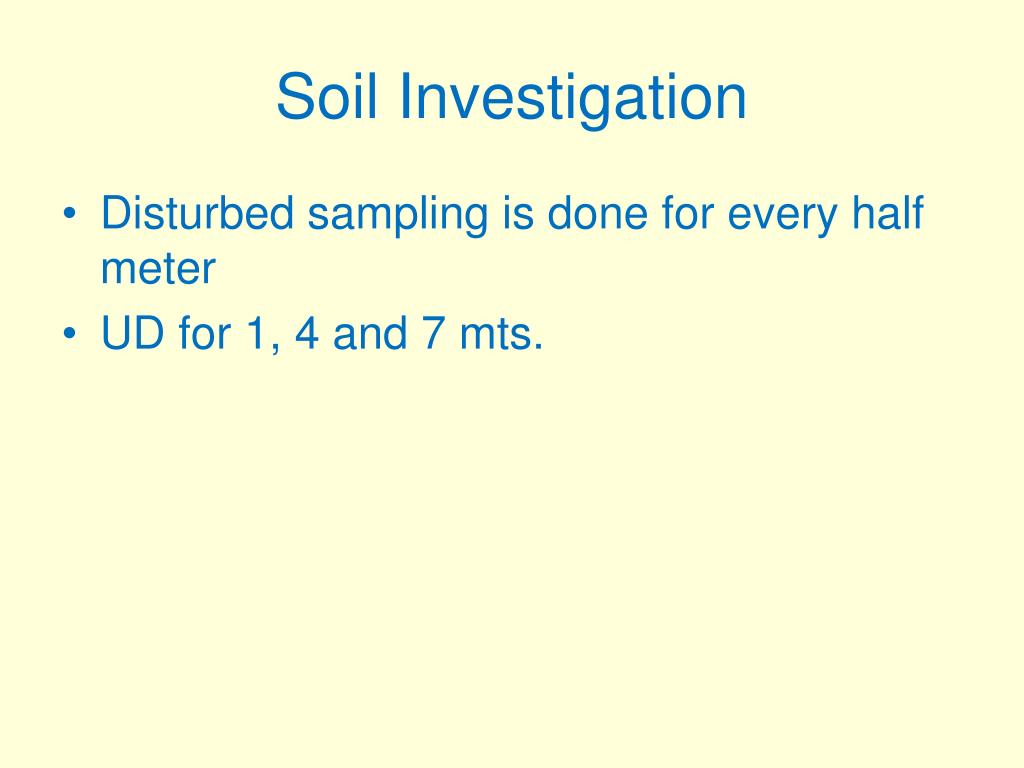 Soil Investigation

• Disturbed sampling is done for every half meter
• UD for 1, 4 and 7 mts.